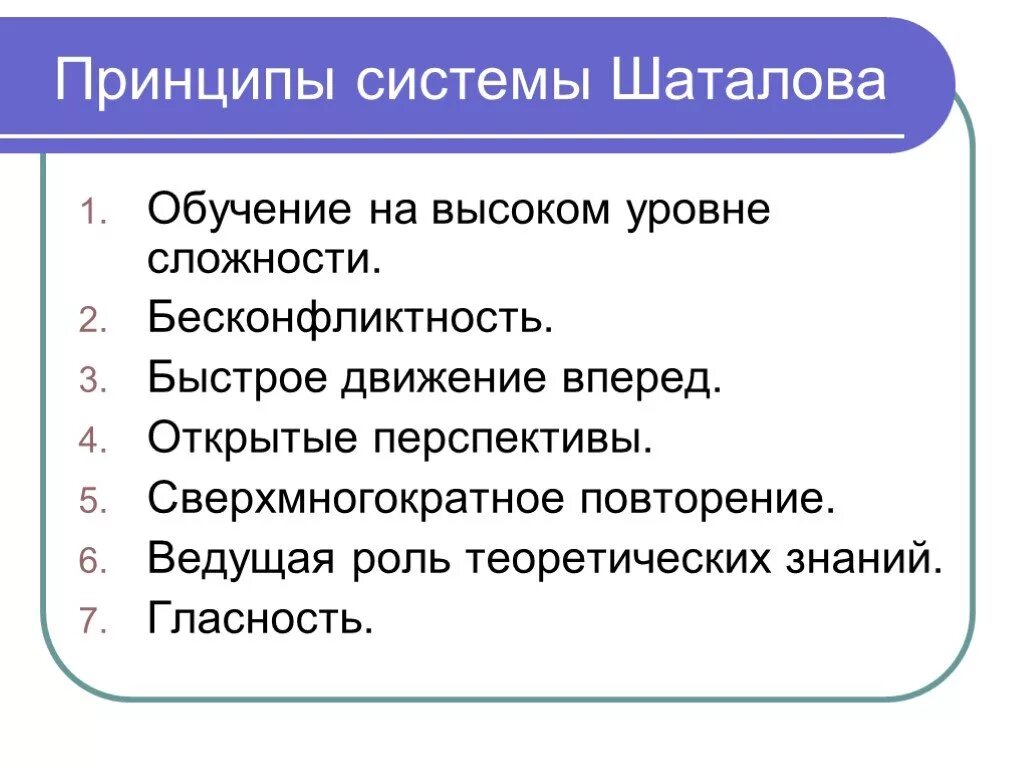 Принципы системы Шаталова

1. Обучение на высоком уровне сложности.
2. Бесконфликтность.
3. Быстрое движение вперед.
4. Открытые перспективы.
5. Сверхмногократное повторение.
6. Ведущая роль теоретических знаний.
7. Гласность.